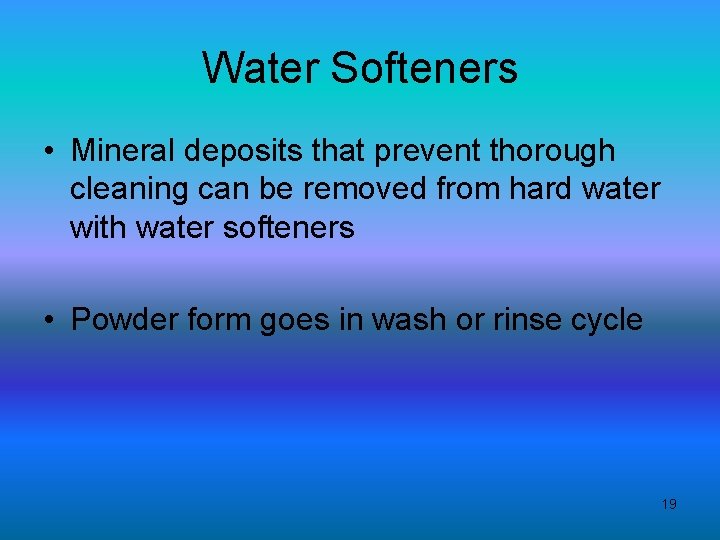 Water Softeners

• Mineral deposits that prevent thorough cleaning can be removed from hard water with water softeners

• Powder form goes in wash or rinse cycle

19